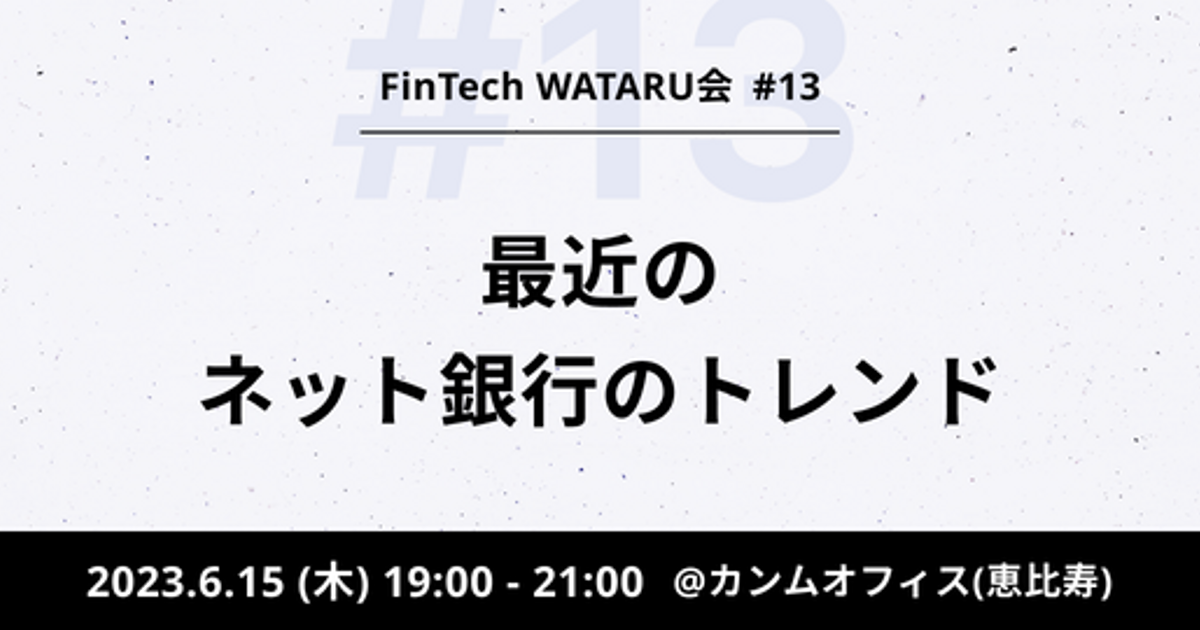 #13

FinTech WATARU会 #13

最近の
ネット銀行のトレンド

2023.6.15 (木) 19:00 - 21:00 @カンムオフィス(恵比寿)